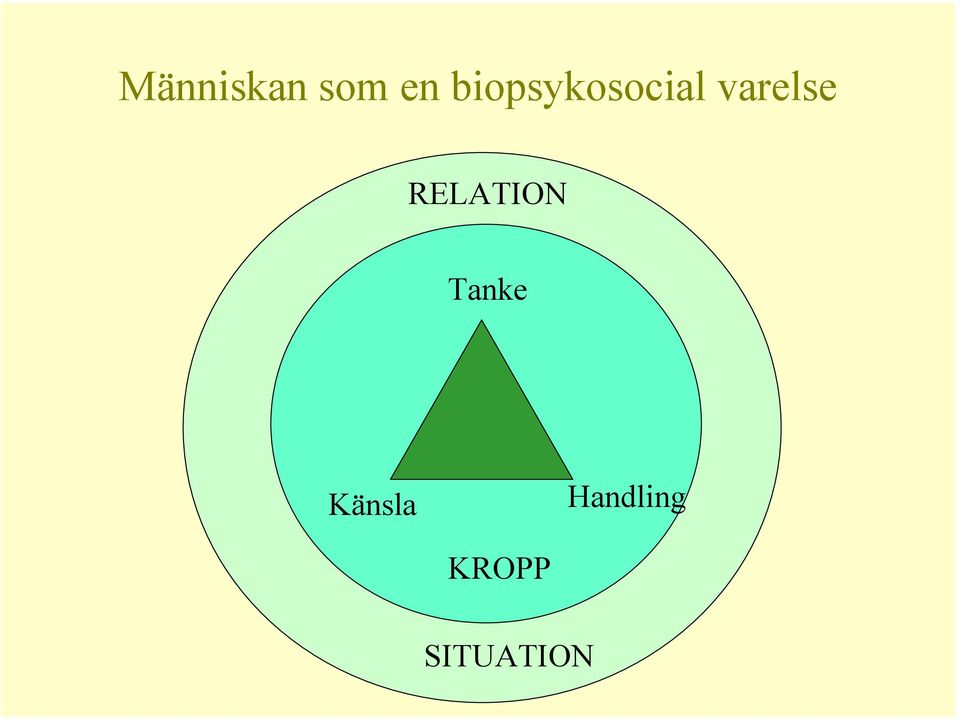 Människan som en biopsykosocial varelse

RELATION

Tanke

Känsla

Handling

KROPP

SITUATION